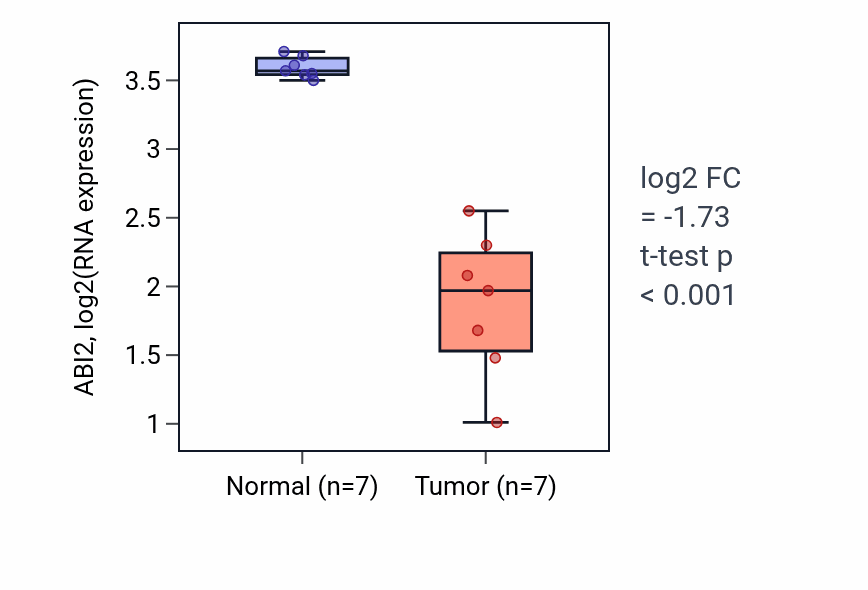 ABI2, log2(RNA expression)

3.5
3
2.5
2
1.5
1

Normal (n=7)
Tumor (n=7)

log2 FC
= -1.73
t-test p
< 0.001